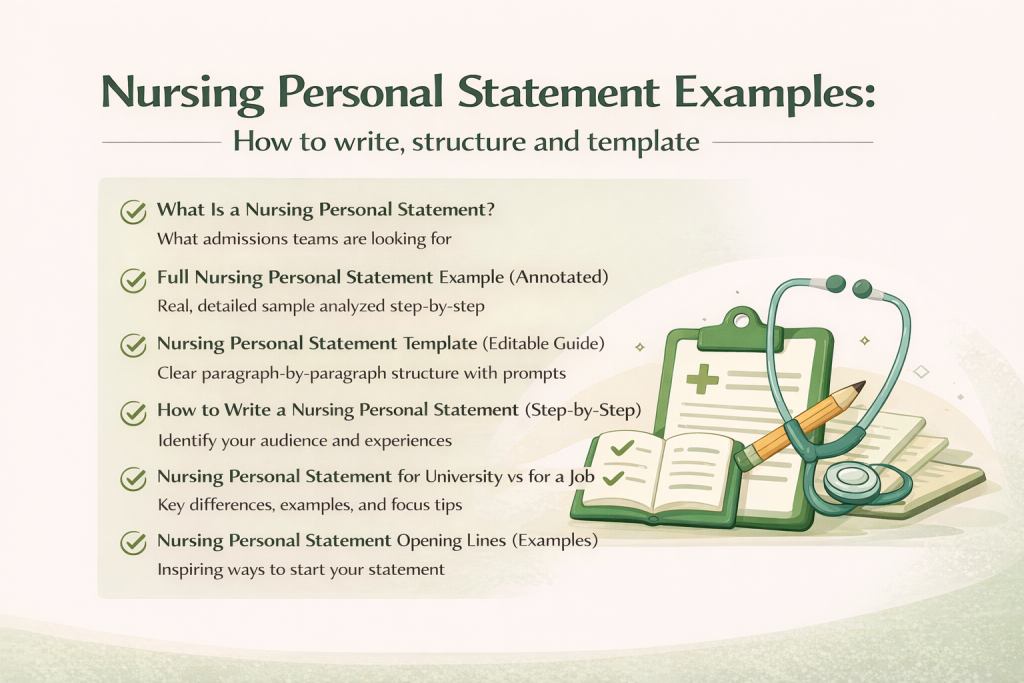 Nursing Personal Statement Examples:

How to write, structure and template

What Is a Nursing Personal Statement?
What admissions teams are looking for

Full Nursing Personal Statement Example (Annotated)
Real, detailed sample analyzed step-by-step

Nursing Personal Statement Template (Editable Guide)
Clear paragraph-by-paragraph structure with prompts

How to Write a Nursing Personal Statement (Step-by-Step)
Identify your audience and experiences

Nursing Personal Statement for University vs for a Job
Key differences, examples, and focus tips

Nursing Personal Statement Opening Lines (Examples)
Inspiring ways to start your statement